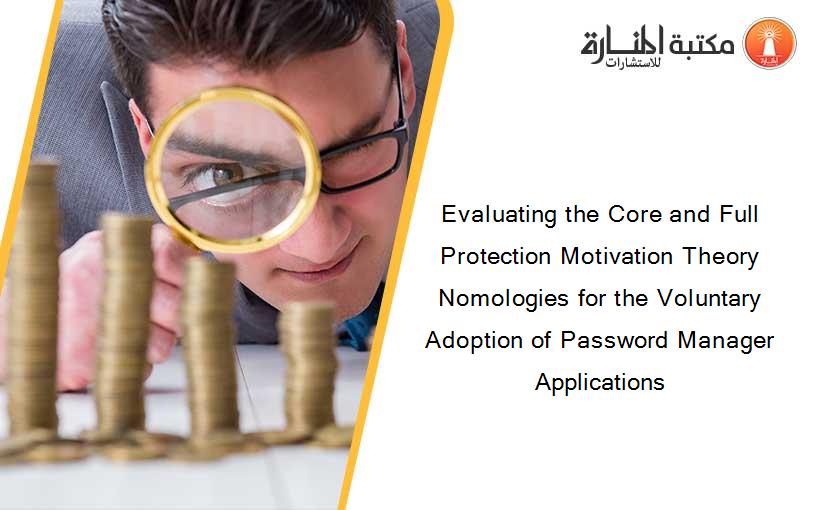 مكتبة المنارة للاستشارات

Evaluating the Core and Full Protection Motivation Theory Nomologies for the Voluntary Adoption of Password Manager Applications